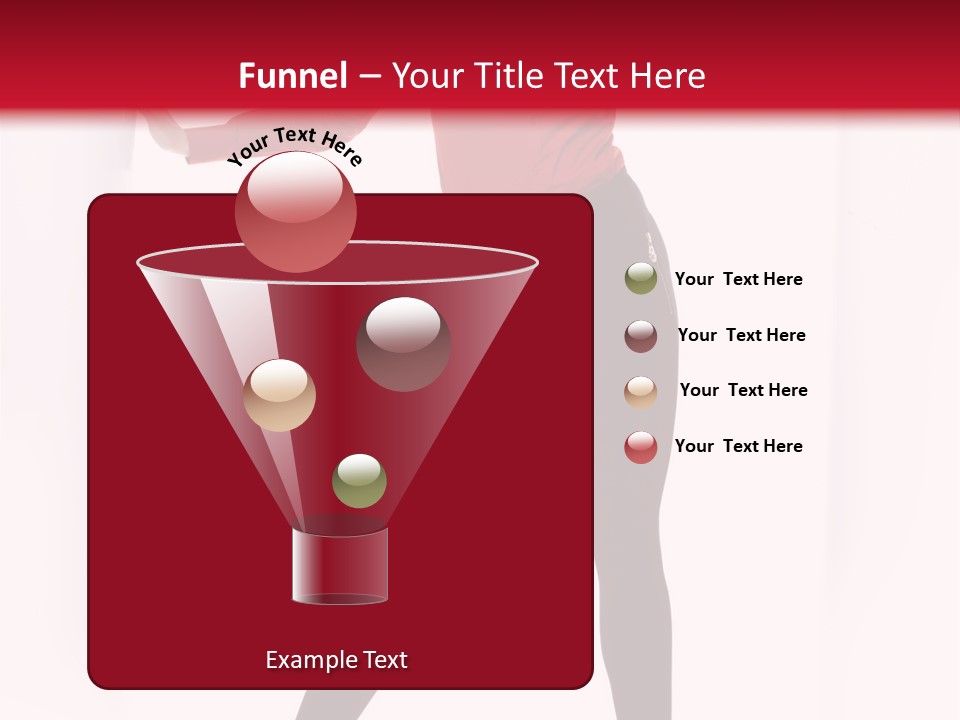 Funnel – Your Title Text Here

Your Text Here

Your Text Here

Your Text Here

Your Text Here

Your Text Here

Example Text